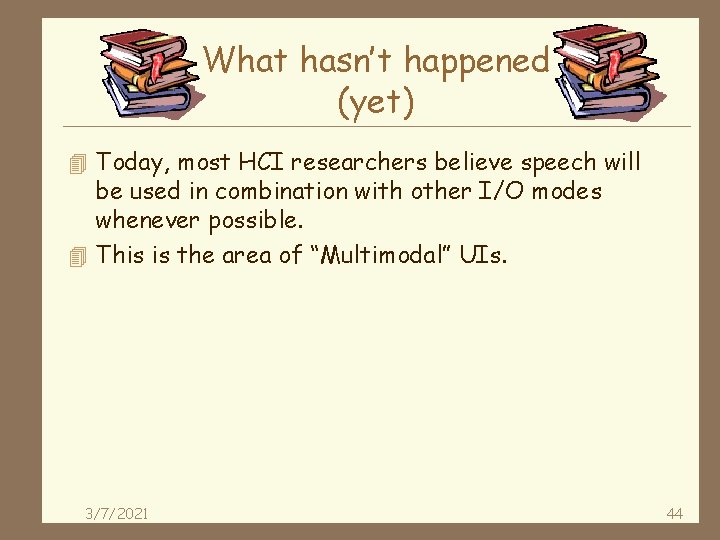 What hasn't happened (yet)

Today, most HCI researchers believe speech will be used in combination with other I/O modes whenever possible.

This is the area of "Multimodal" UIs.

3/7/2021

44